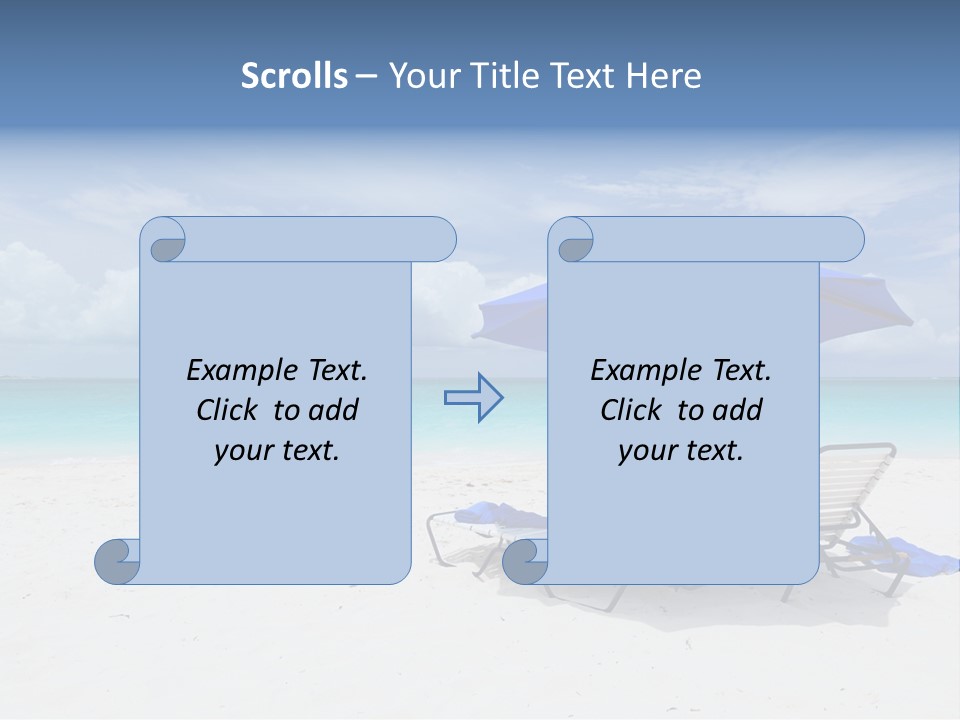 Scrolls – Your Title Text Here

Example Text. Click to add your text.

Example Text. Click to add your text.